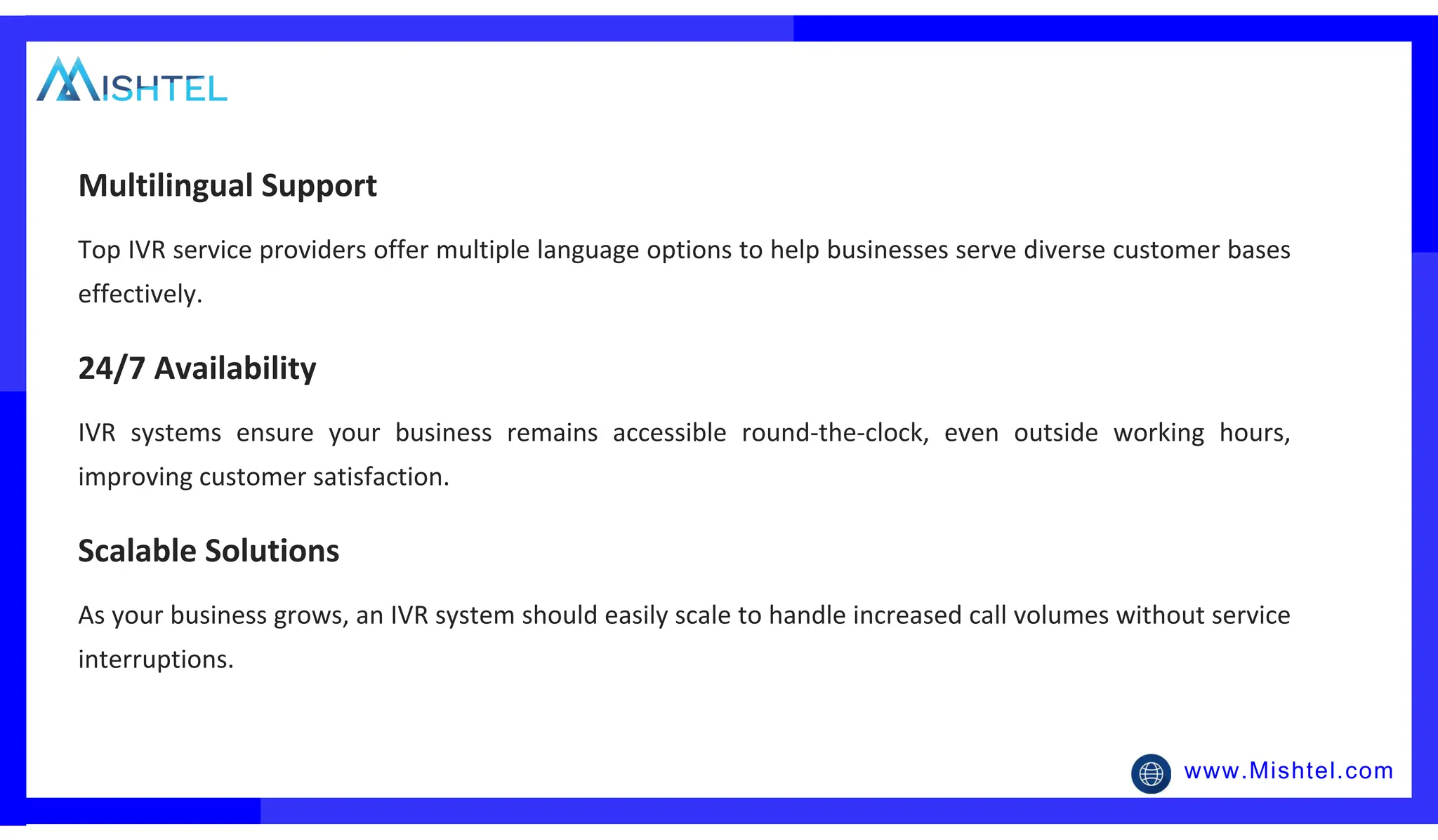 MISHTEL

Multilingual Support

Top IVR service providers offer multiple language options to help businesses serve diverse customer bases effectively.

24/7 Availability

IVR systems ensure your business remains accessible round-the-clock, even outside working hours, improving customer satisfaction.

Scalable Solutions

As your business grows, an IVR system should easily scale to handle increased call volumes without service interruptions.

www.Mishtel.com